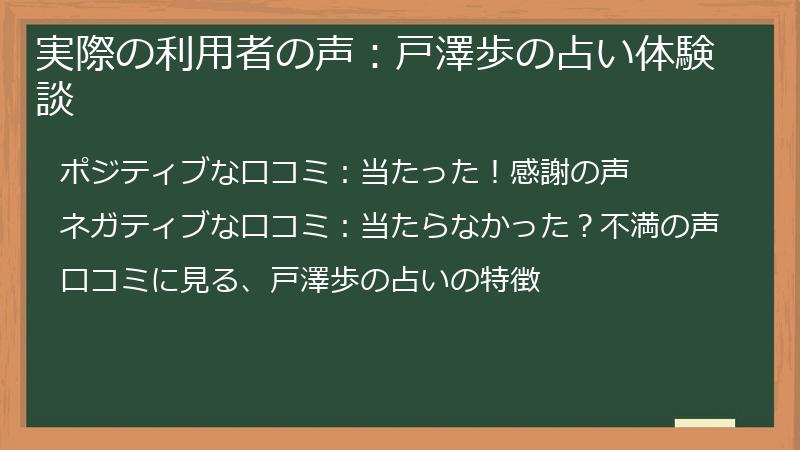 実際の利用者の声：戸澤歩の占い体験談

ポジティブな口コミ：当たった！感謝の声

ネガティブな口コミ：当たらなかった？不満の声

口コミに見る、戸澤歩の占いの特徴